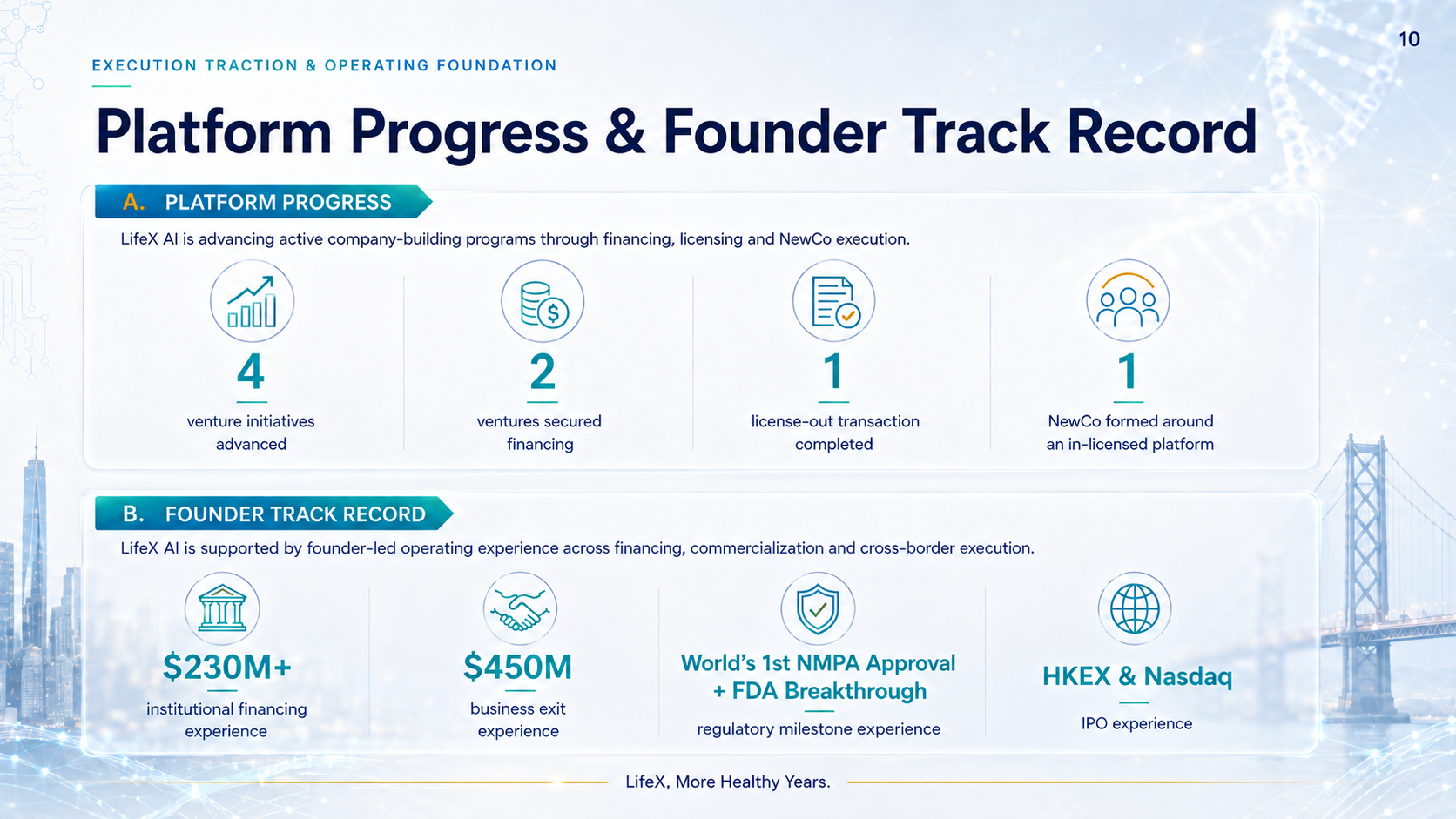 10

EXECUTION TRACTION & OPERATING FOUNDATION

Platform Progress & Founder Track Record

A. PLATFORM PROGRESS

LifeX AI is advancing active company-building programs through financing, licensing and NewCo execution.

4
venture initiatives advanced

2
ventures secured financing

1
license-out transaction completed

1
NewCo formed around an in-licensed platform

B. FOUNDER TRACK RECORD

LifeX AI is supported by founder-led operating experience across financing, commercialization and cross-border execution.

$230M+
institutional financing experience

$450M
business exit experience

World's 1st NMPA Approval + FDA Breakthrough
regulatory milestone experience

HKEX & Nasdaq
IPO experience

LifeX, More Healthy Years.